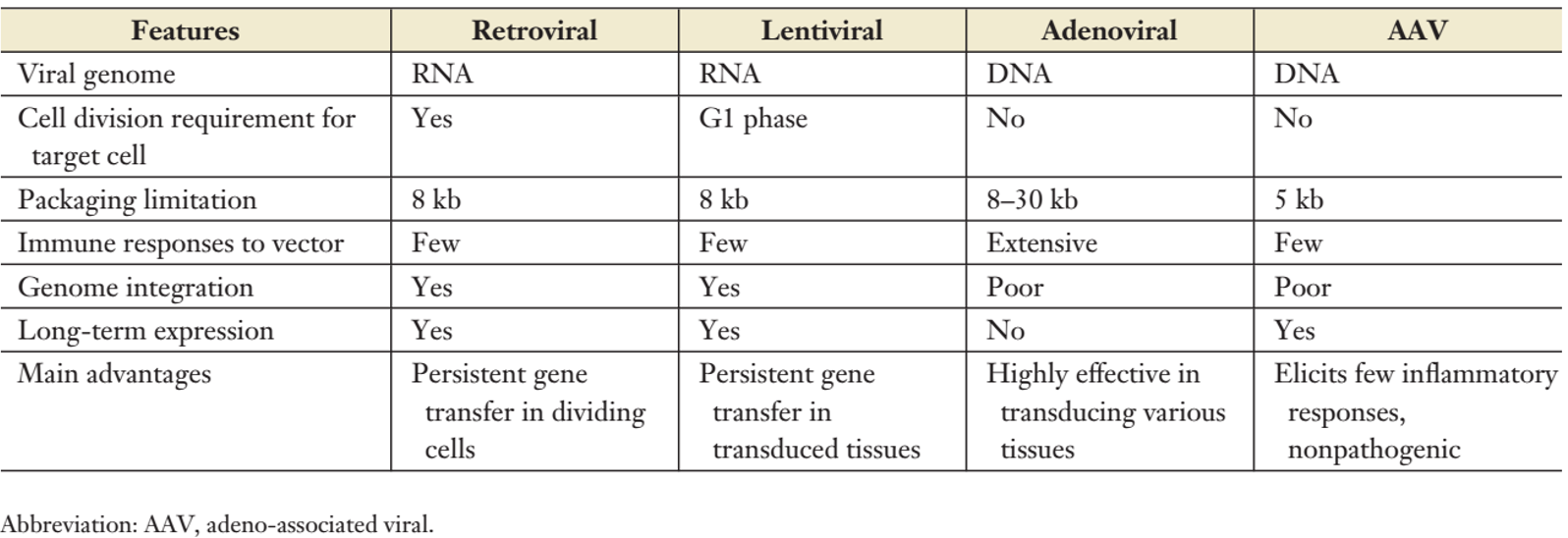 | Features | Retroviral | Lentiviral | Adenoviral | AAV |
|---|---|---|---|---|
| Viral genome | RNA | RNA | DNA | DNA |
| Cell division requirement for target cell | Yes | G1 phase | No | No |
| Packaging limitation | 8 kb | 8 kb | 8–30 kb | 5 kb |
| Immune responses to vector | Few | Few | Extensive | Few |
| Genome integration | Yes | Yes | Poor | Poor |
| Long-term expression | Yes | Yes | No | Yes |
| Main advantages | Persistent gene transfer in dividing cells | Persistent gene transfer in transduced tissues | Highly effective in transducing various tissues | Elicits few inflammatory responses, nonpathogenic |

Abbreviation: AAV, adeno-associated viral.